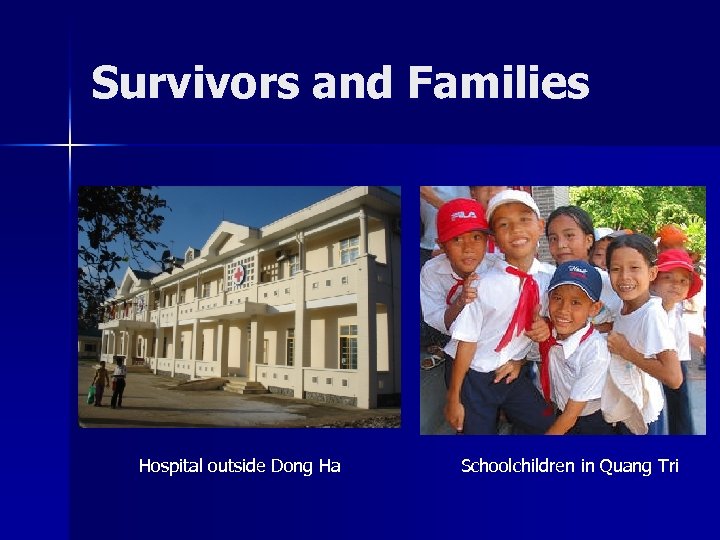 Survivors and Families

FILA

Hospital outside Dong Ha

Schoolchildren in Quang Tri